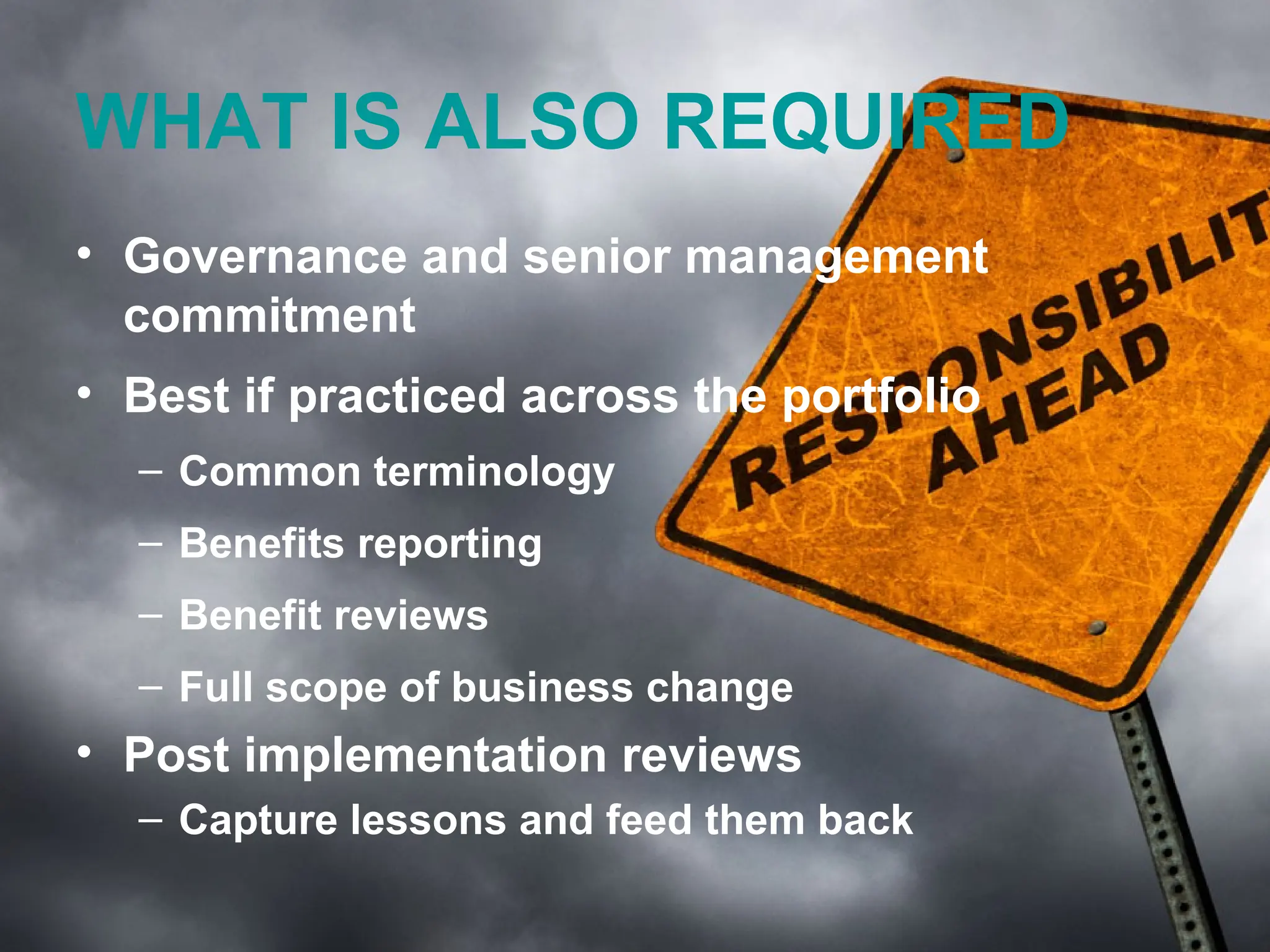 WHAT IS ALSO REQUIRED

• Governance and senior management commitment

• Best if practiced across the portfolio

– Common terminology

– Benefits reporting

– Benefit reviews

– Full scope of business change

• Post implementation reviews

– Capture lessons and feed them back

RESPONSIBILIT
AHEAD